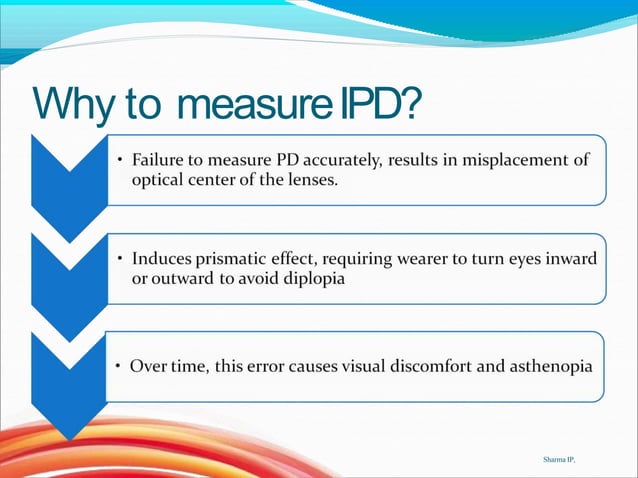 Why to measure IPD?

• Failure to measure PD accurately, results in misplacement of optical center of the lenses.

• Induces prismatic effect, requiring wearer to turn eyes inward or outward to avoid diplopia

• Over time, this error causes visual discomfort and asthenopia

Sharma IP,